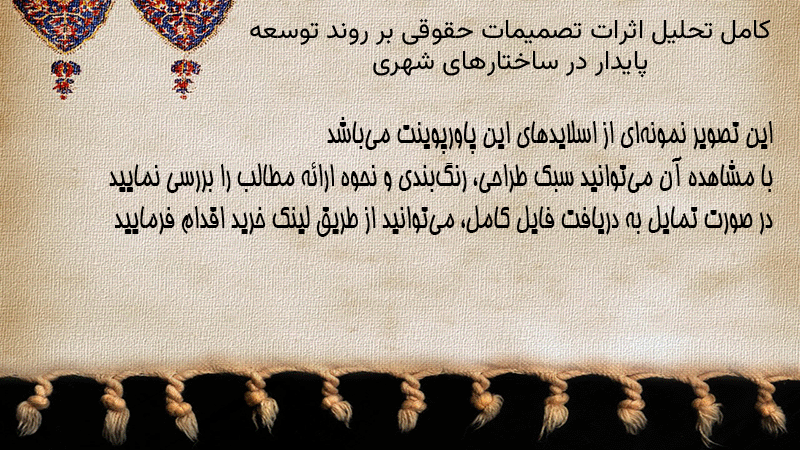 کامل تحلیل اثرات تصمیمات حقوقی بر روند توسعه پایدار در ساختارهای شهری

این تصویر نمونه‌ای از اسلایدهای این پاورپوینت می‌باشد
با مشاهده آن می‌توانید سبک طراحی، رنگ‌بندی و نحوه ارائه مطالب را بررسی نمایید
در صورت تمایل به دریافت فایل کامل، می‌توانید از طریق لینک خرید اقدام فرمایید